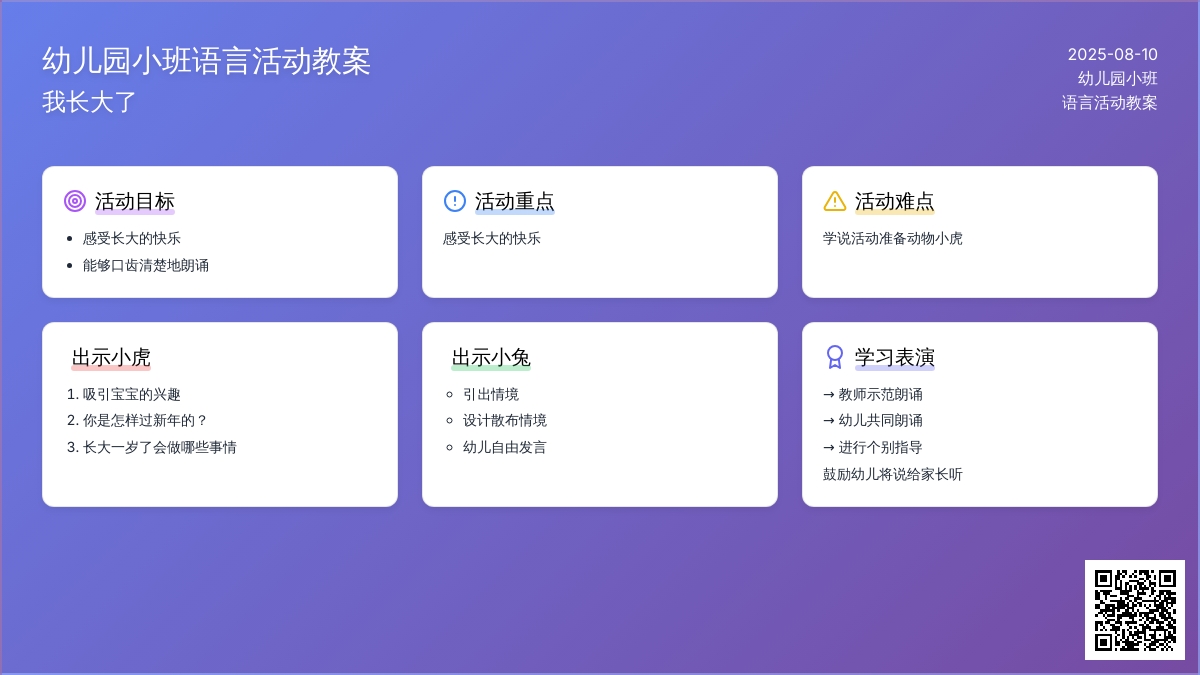 幼儿园小班语言活动教案
我长大了

2025-08-10
幼儿园小班
语言活动教案

活动目标
- 感受长大的快乐
- 能够口齿清楚地朗诵

活动重点
感受长大的快乐

活动难点
学说活动准备动物小虎

出示小虎
1. 吸引宝宝的兴趣
2. 你是怎样过新年的？
3. 长大一岁了会做哪些事情

出示小兔
- 引出情境
- 设计散布情境
- 幼儿自由发言

学习表演
→ 教师示范朗诵
→ 幼儿共同朗诵
→ 进行个别指导
鼓励幼儿将说给家长听